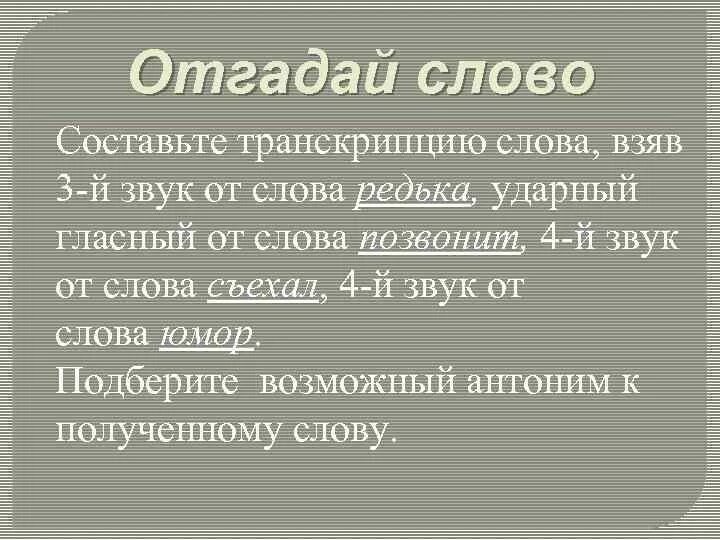 Отгадай слово

Составьте транскрипцию слова, взяв 3-й звук от слова редька, ударный гласный от слова позвонит, 4-й звук от слова съехал, 4-й звук от слова юмор.
Подберите возможный антоним к полученному слову.